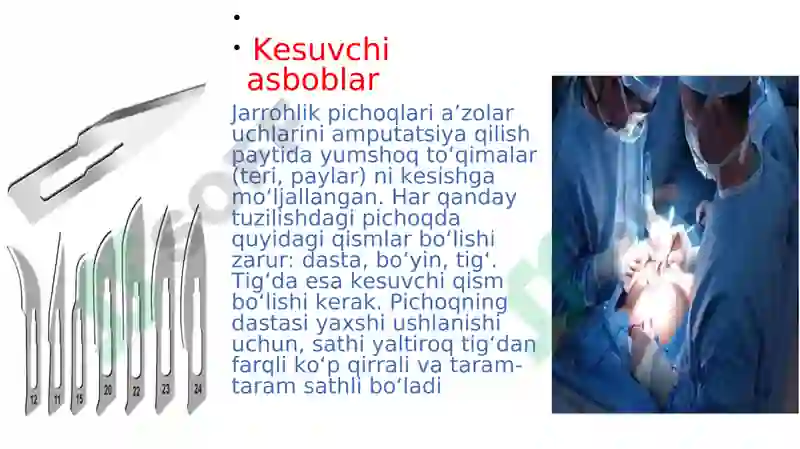 •

• Kesuvchi asboblar

Jarrohlik pichoqlari a’zolar uchlarini amputatsiya qilish paytida yumshoq to‘qimalar (teri, paylar) ni kesishga mo‘ljallangan. Har qanday tuzilishdagi pichoqda quyidagi qismlar bo‘lishi zarur: dasta, bo‘yin, tig‘. Tig‘da esa kesuvchi qism bo‘lishi kerak. Pichoqning dastasi yaxshi ushlanishi uchun, sathi yaltiroq tig‘dan farqli ko‘p qirrali va taram-taram sathli bo‘ladi

12 11 15 20 22 23 24